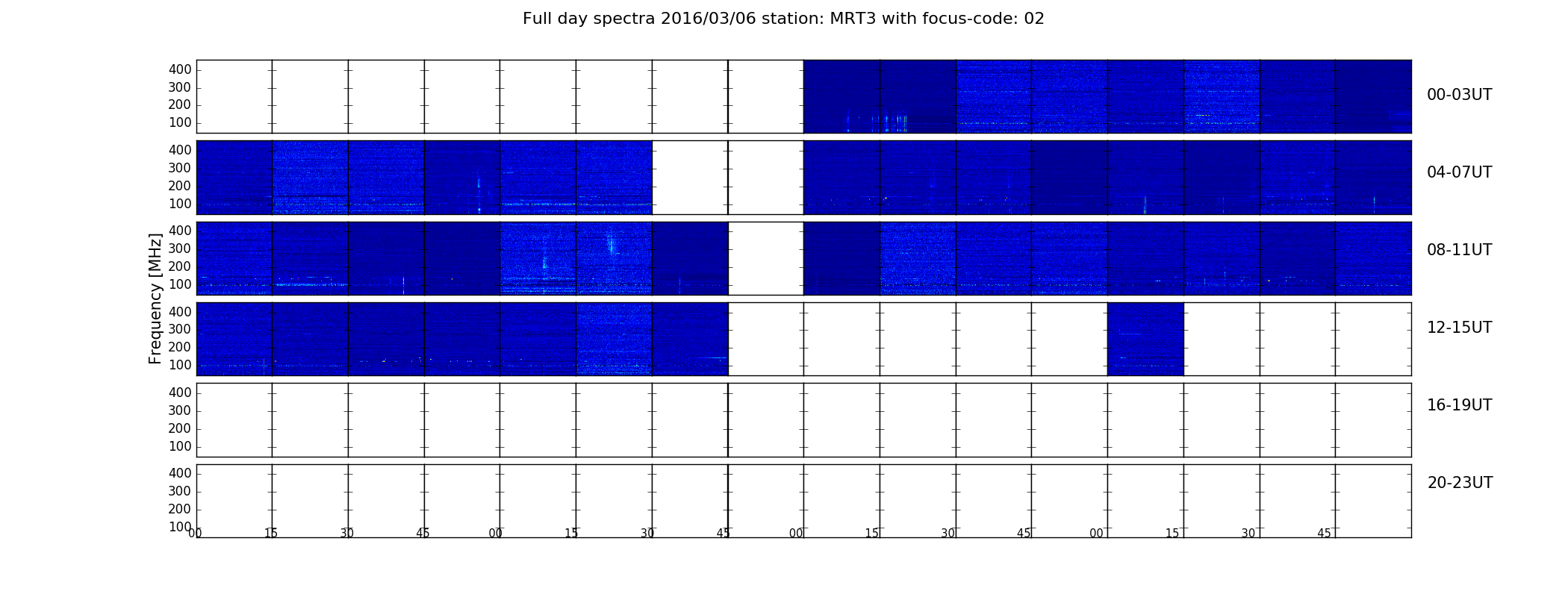 Full day spectra 2016/03/06 station: MRT3 with focus-code: 02

Frequency [MHz]

400
300
200
100

00-03UT

400
300
200
100

04-07UT

400
300
200
100

08-11UT

400
300
200
100

12-15UT

400
300
200
100

16-19UT

400
300
200
100

20-23UT

00 15 30 45 00 15 30 45 00 15 30 45 00 15 30 45